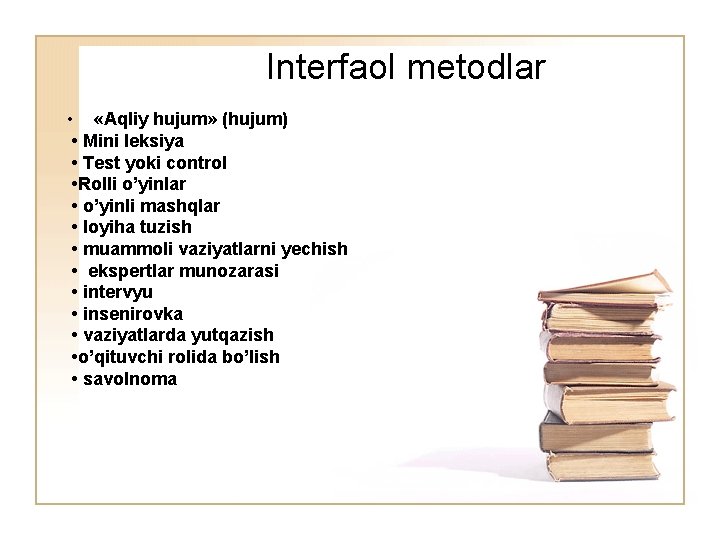 Interfaol metodlar

• «Aqliy hujum» (hujum)
• Mini leksiya
• Test yoki control
• Rolli o'yinlar
• o'yinli mashqlar
• loyiha tuzish
• muammoli vaziyatlarni yechish
• ekspertlar munozarasi
• intervyu
• insenirovka
• vaziyatlarda yutqazish
• o'qituvchi rolida bo'lish
• savolnoma